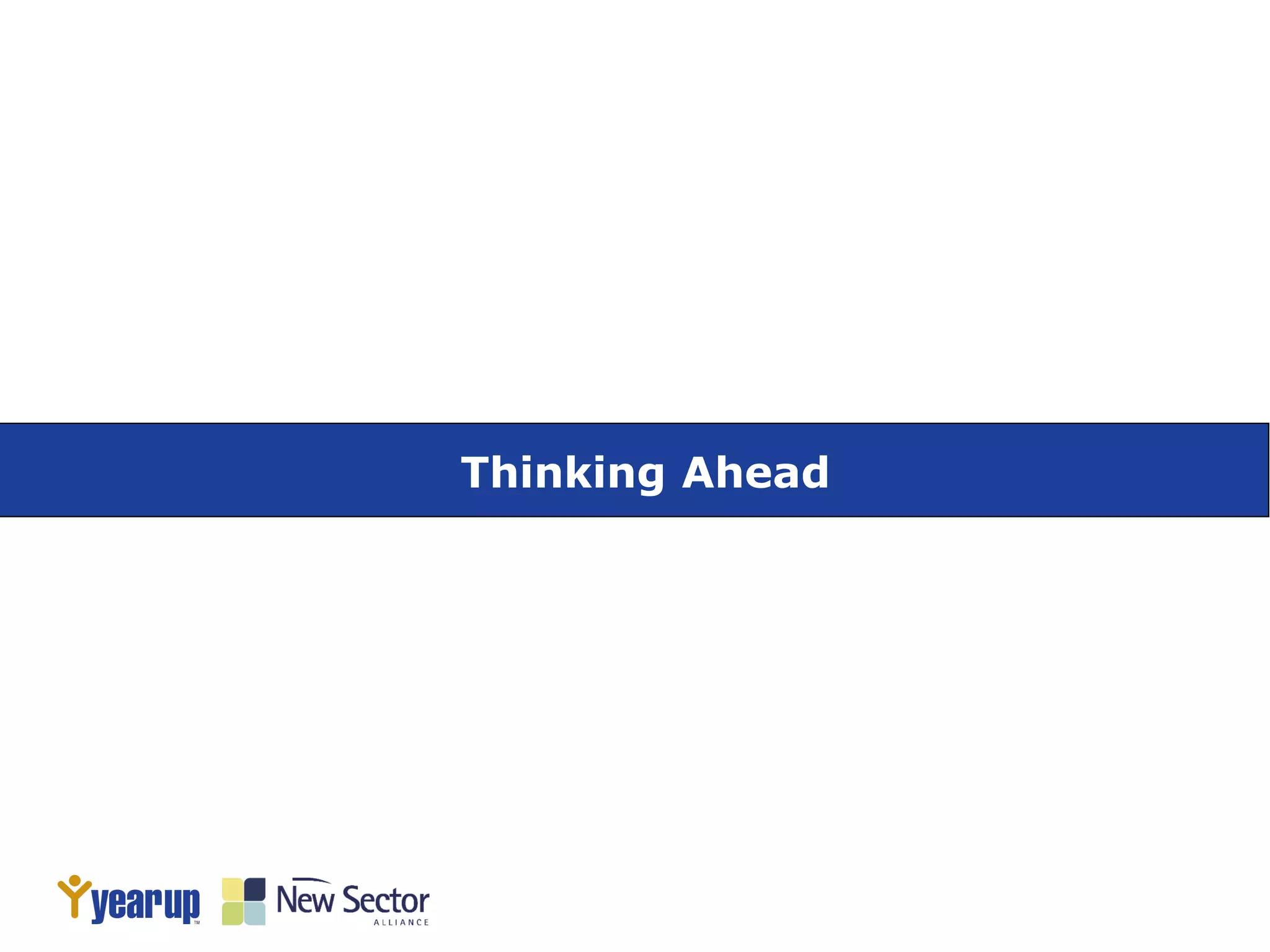 Thinking Ahead

yearup™

New Sector
ALLIANCE